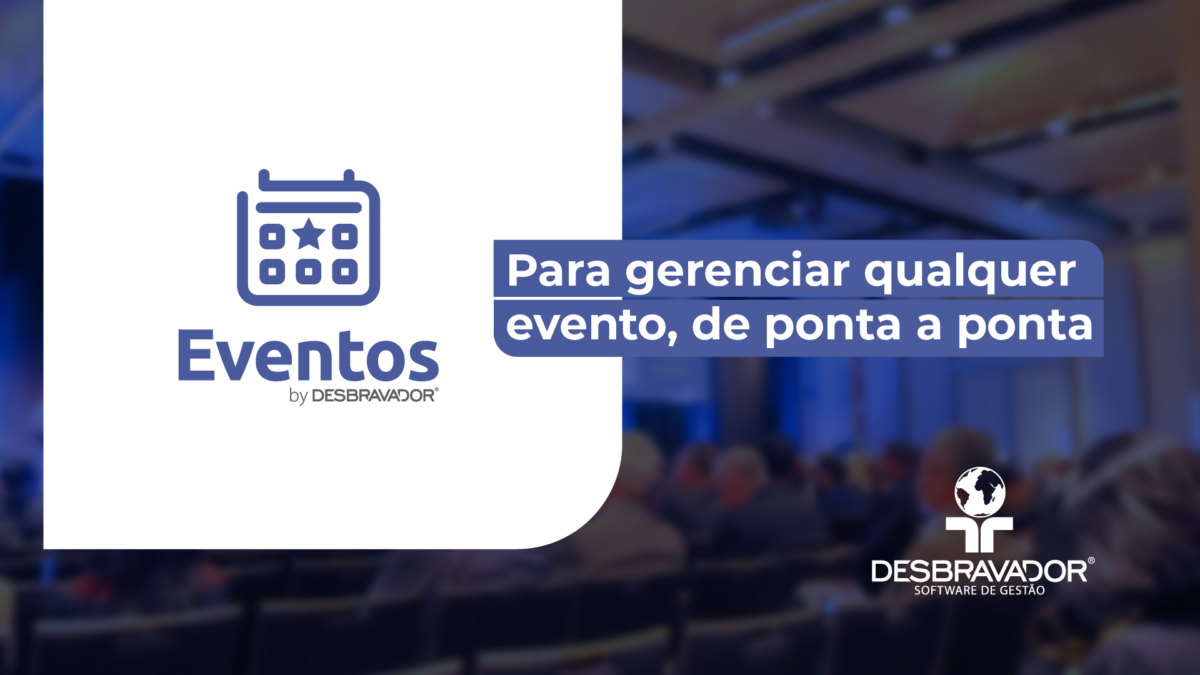 Eventos
by DESBRAVADOR®

Para gerenciar qualquer evento, de ponta a ponta

DESBRAVADOR®
SOFTWARE DE GESTÃO